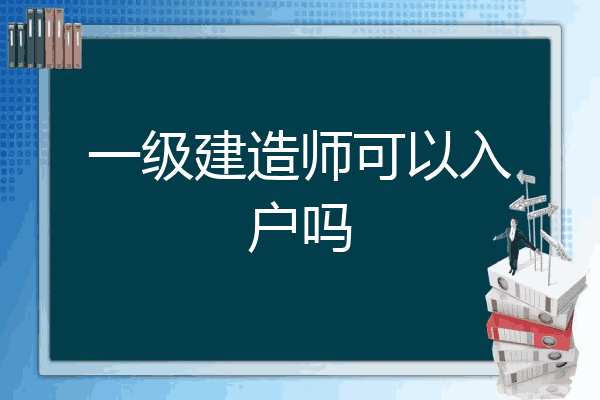 一级建造师可以入户吗